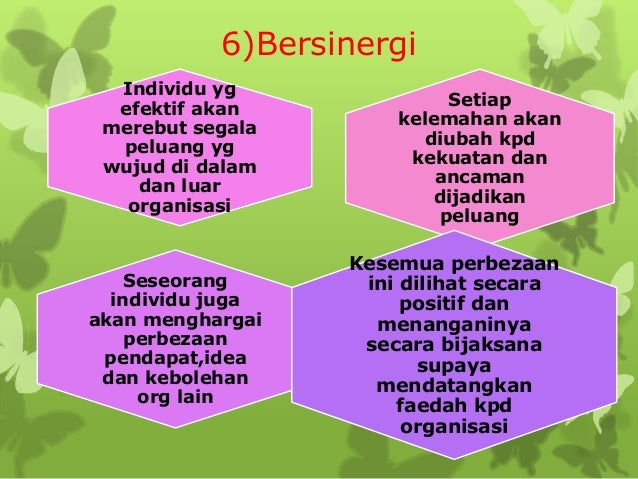 6)Bersinergi

Individu yg efektif akan merebut segala peluang yg wujud di dalam dan luar organisasi

Setiap kelemahan akan diubah kpd kekuatan dan ancaman dijadikan peluang

Seseorang individu juga akan menghargai perbezaan pendapat,idea dan kebolehan org lain

Kesemua perbezaan ini dilihat secara positif dan menanganinya secara bijaksana supaya mendatangkan faedah kpd organisasi